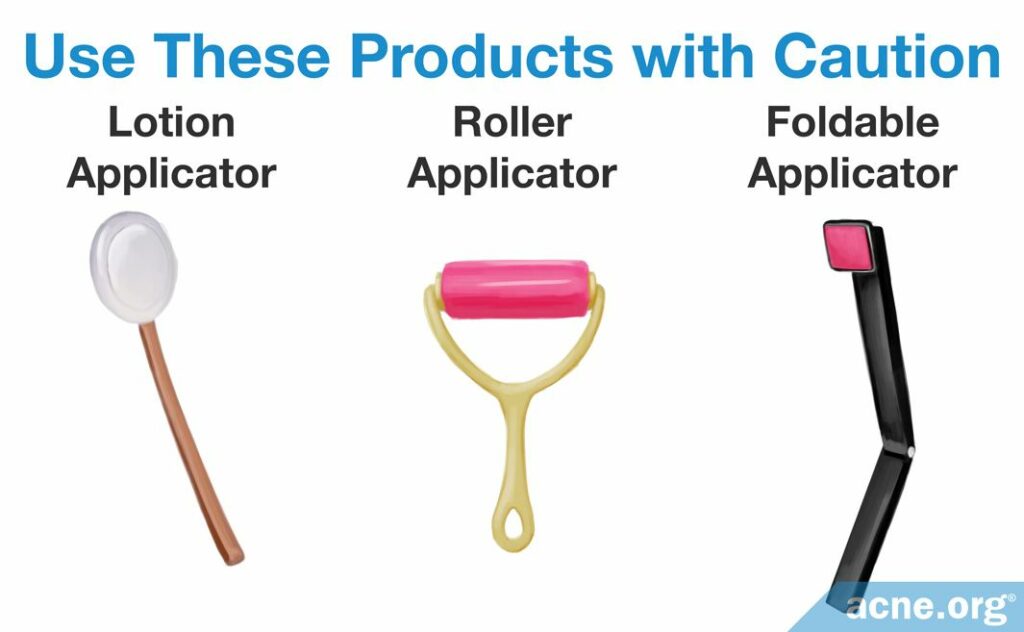 Use These Products with Caution

Lotion Applicator

Roller Applicator

Foldable Applicator

acne.org®